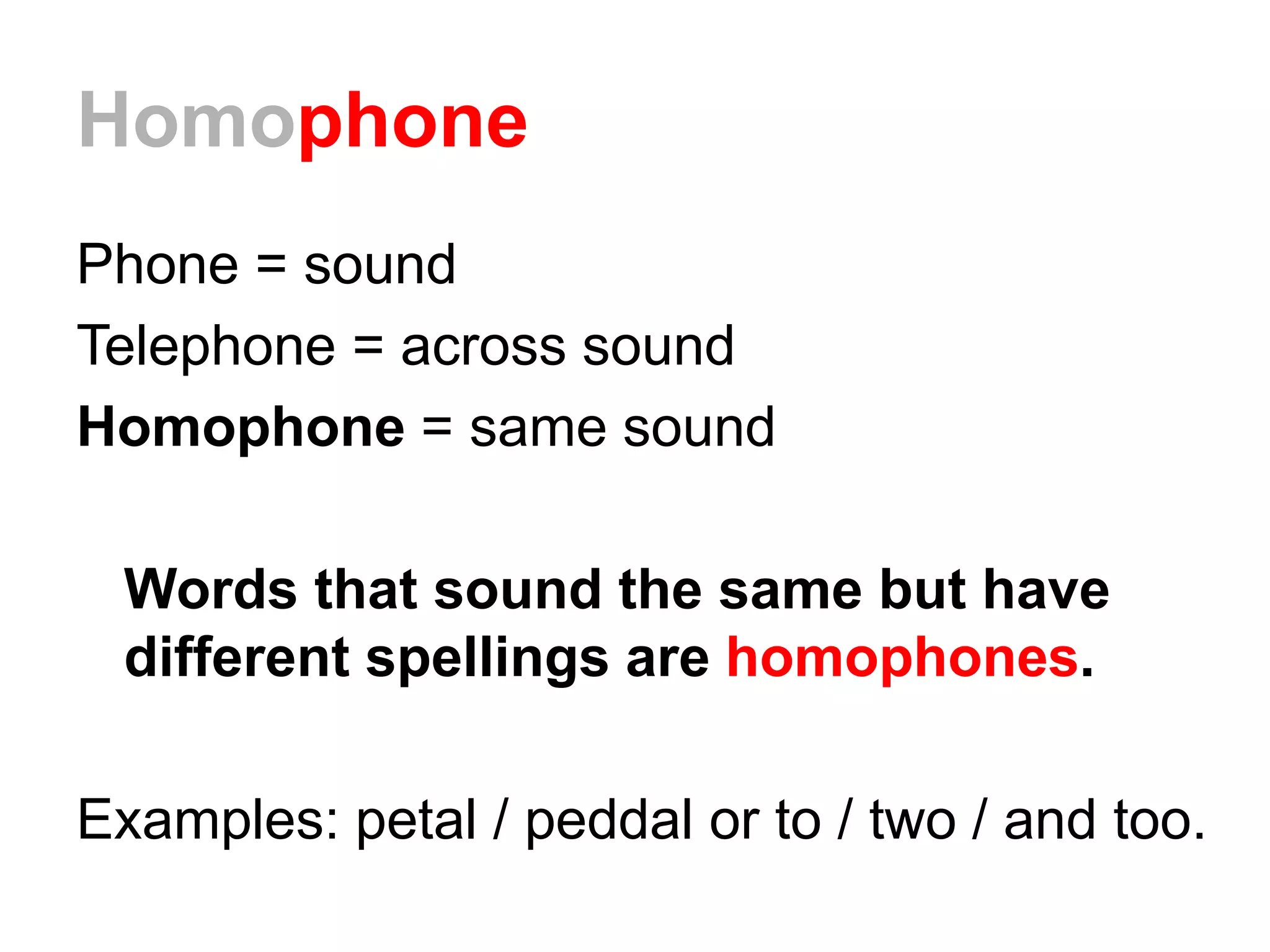 Homophone

Phone = sound

Telephone = across sound

Homophone = same sound

Words that sound the same but have different spellings are homophones.

Examples: petal / peddal or to / two / and too.